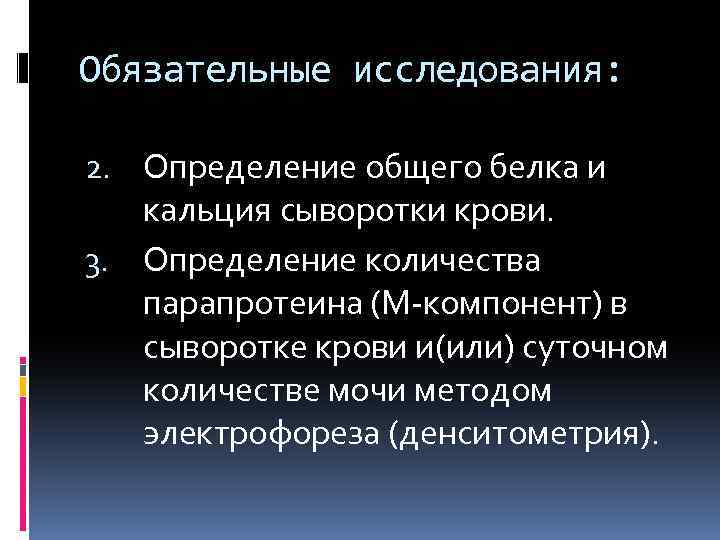 Обязательные исследования:

2. Определение общего белка и кальция сыворотки крови.

3. Определение количества парапротеина (М-компонент) в сыворотке крови и(или) суточном количестве мочи методом электрофореза (денситометрия).